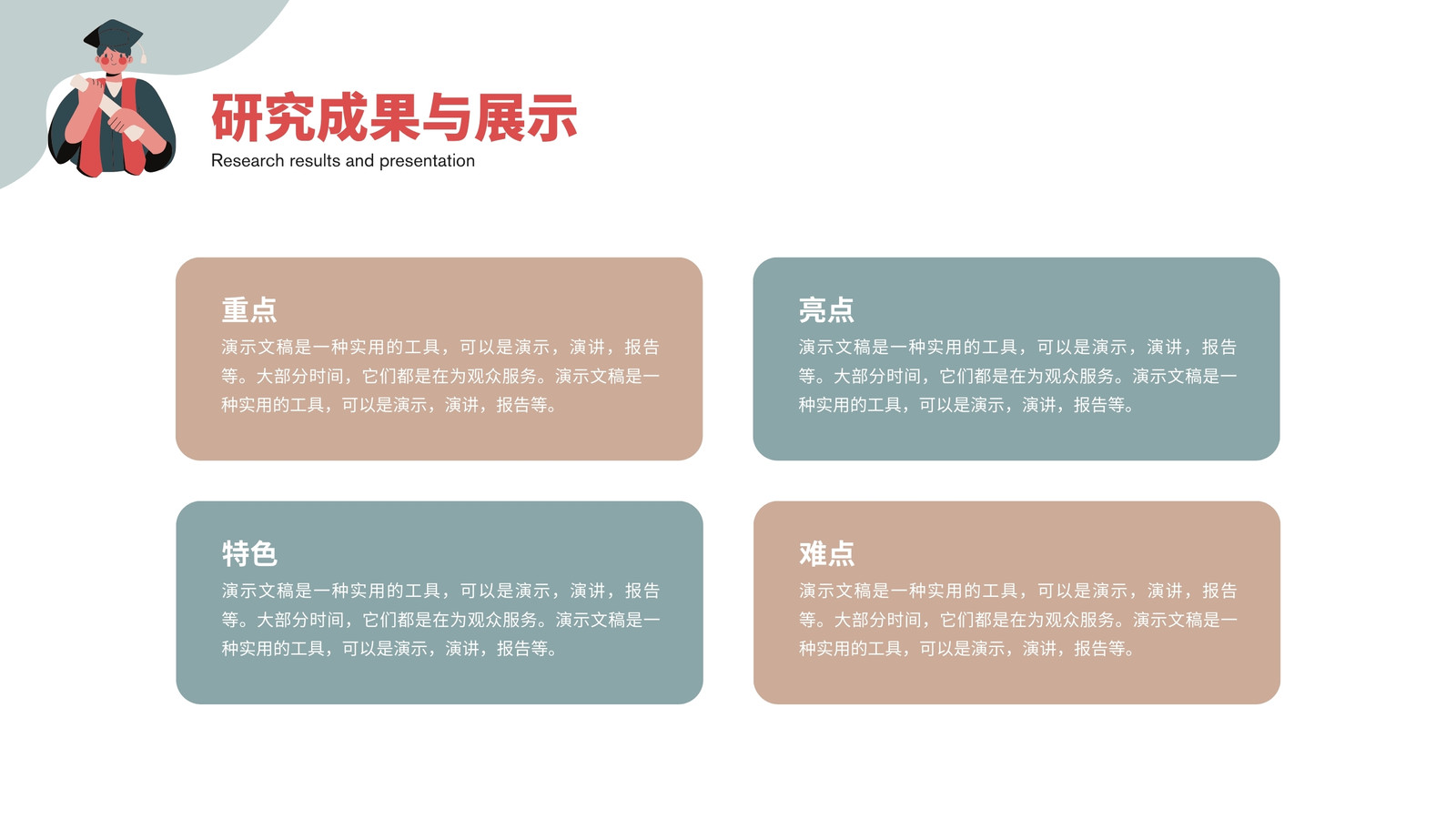 研究成果与展示
Research results and presentation

重点
演示文稿是一种实用的工具，可以是演示，演讲，报告等。大部分时间，它们都是在为观众服务。演示文稿是一种实用的工具，可以是演示，演讲，报告等。

亮点
演示文稿是一种实用的工具，可以是演示，演讲，报告等。大部分时间，它们都是在为观众服务。演示文稿是一种实用的工具，可以是演示，演讲，报告等。

特色
演示文稿是一种实用的工具，可以是演示，演讲，报告等。大部分时间，它们都是在为观众服务。演示文稿是一种实用的工具，可以是演示，演讲，报告等。

难点
演示文稿是一种实用的工具，可以是演示，演讲，报告等。大部分时间，它们都是在为观众服务。演示文稿是一种实用的工具，可以是演示，演讲，报告等。